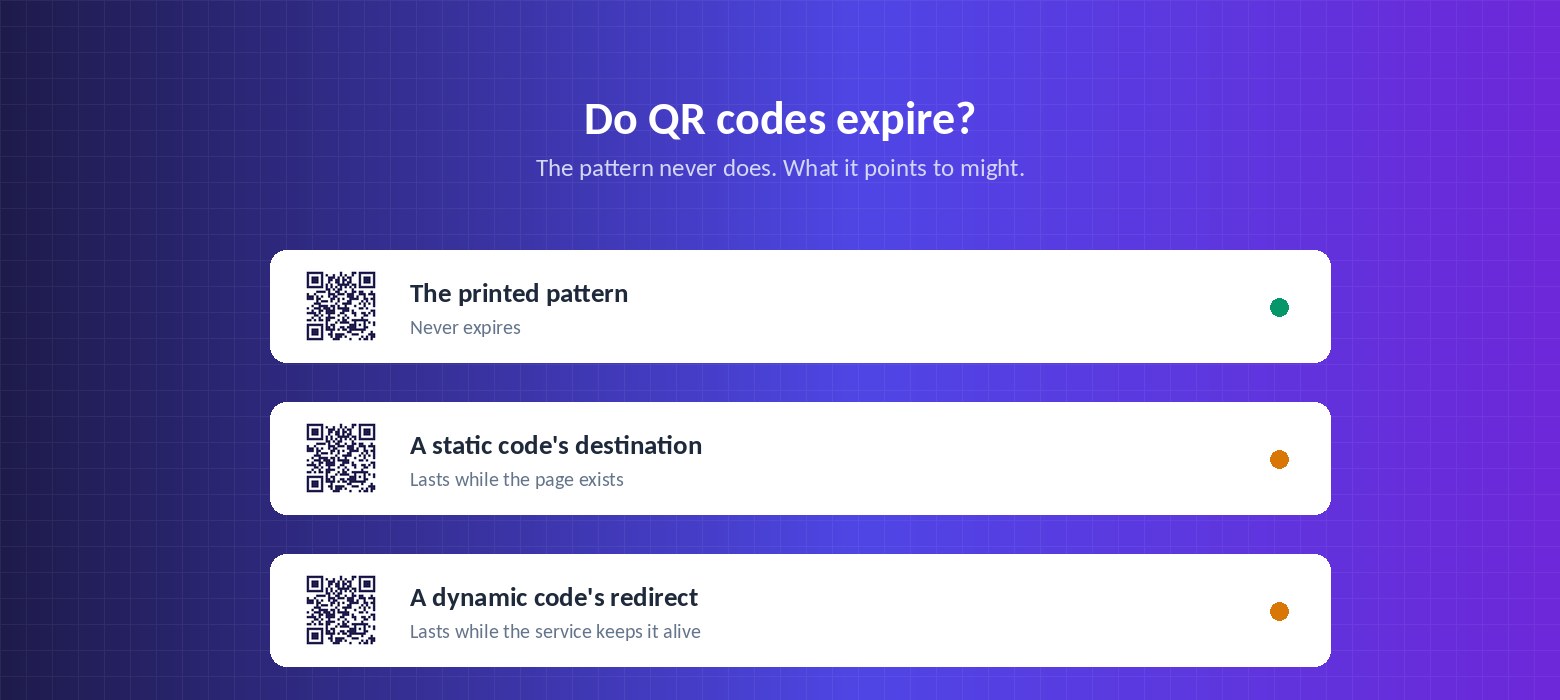 Do QR codes expire?

The pattern never does. What it points to might.

The printed pattern
Never expires

A static code's destination
Lasts while the page exists

A dynamic code's redirect
Lasts while the service keeps it alive